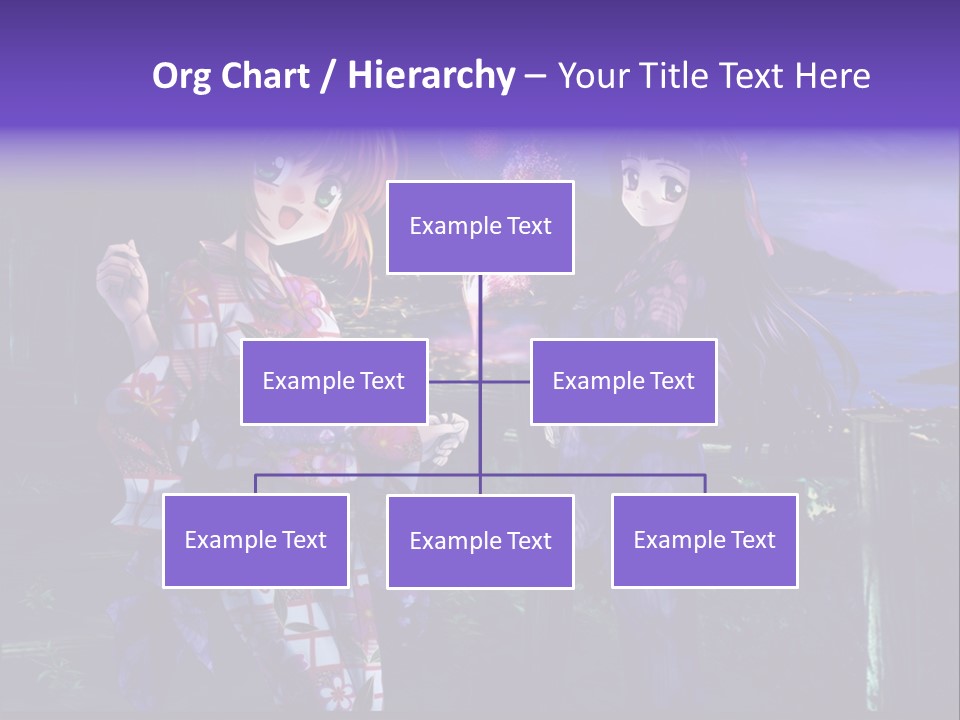 Org Chart / Hierarchy – Your Title Text Here

Example Text

Example Text

Example Text

Example Text

Example Text

Example Text